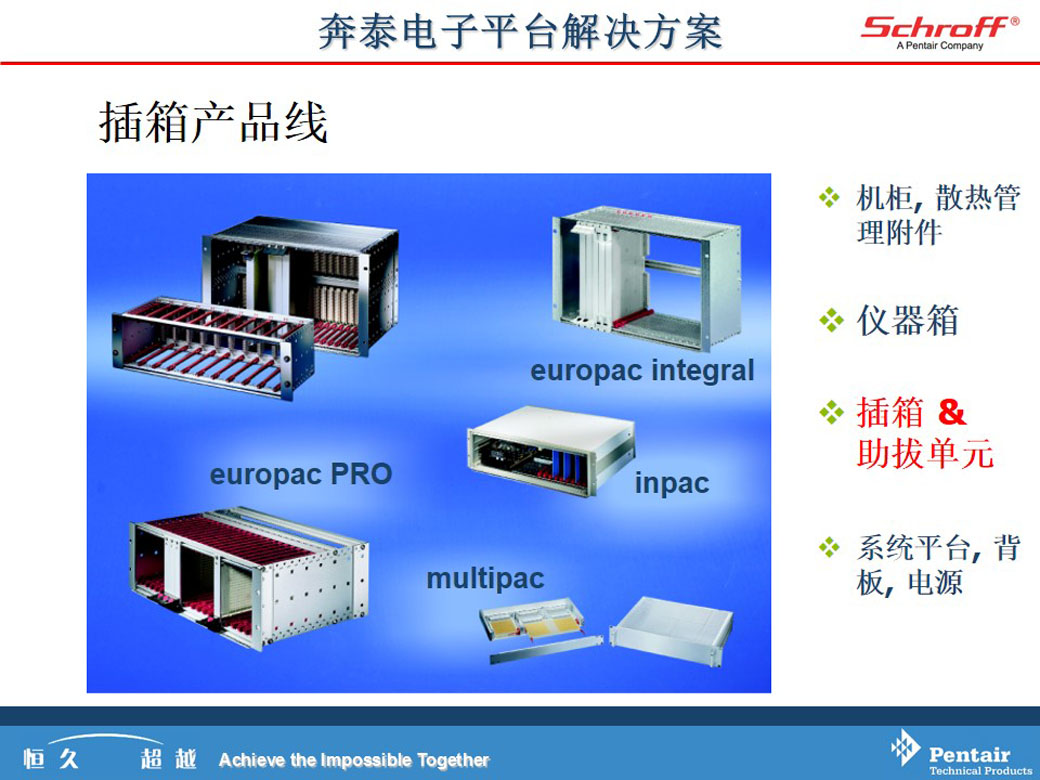 奔泰电子平台解决方案

Schroff®
A Pentair Company

插箱产品线

europac integral

europac PRO

inpac

multipac

❖ 机柜, 散热管理附件

❖ 仪器箱

❖ 插箱 & 助拔单元

❖ 系统平台, 背板, 电源

恒久 超越 Achieve the Impossible Together

Pentair
Technical Products